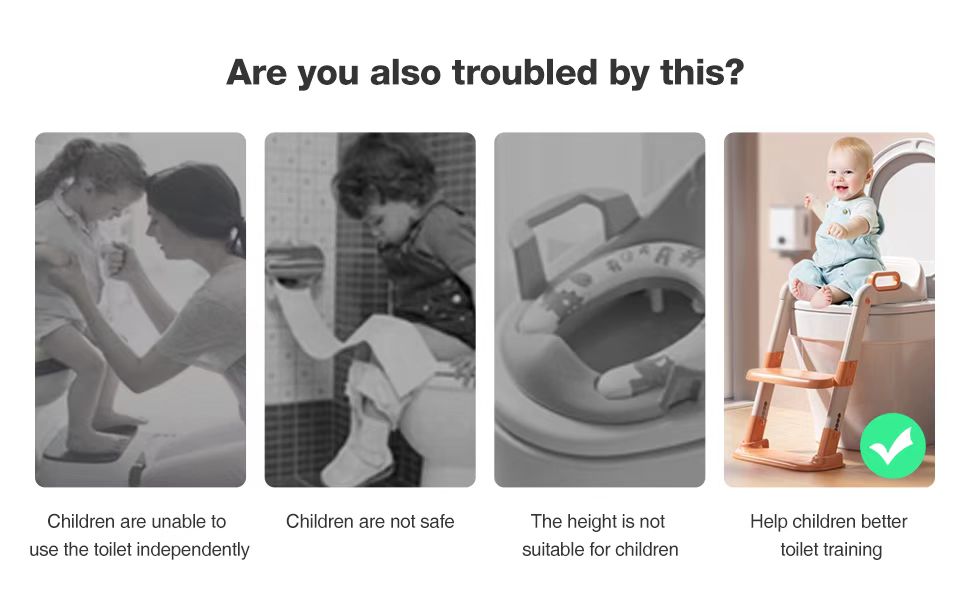 Are you also troubled by this?

ROAR

Children are unable to use the toilet independently

Children are not safe

The height is not suitable for children

Help children better toilet training